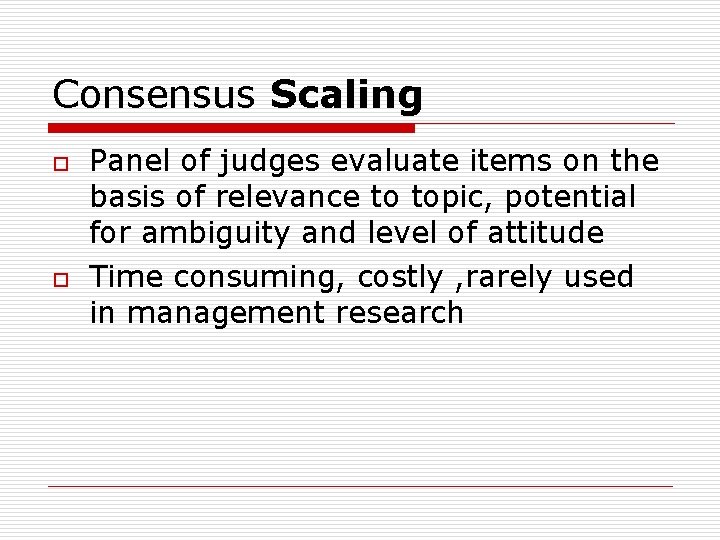 Consensus Scaling

Panel of judges evaluate items on the basis of relevance to topic, potential for ambiguity and level of attitude

Time consuming, costly ,rarely used in management research